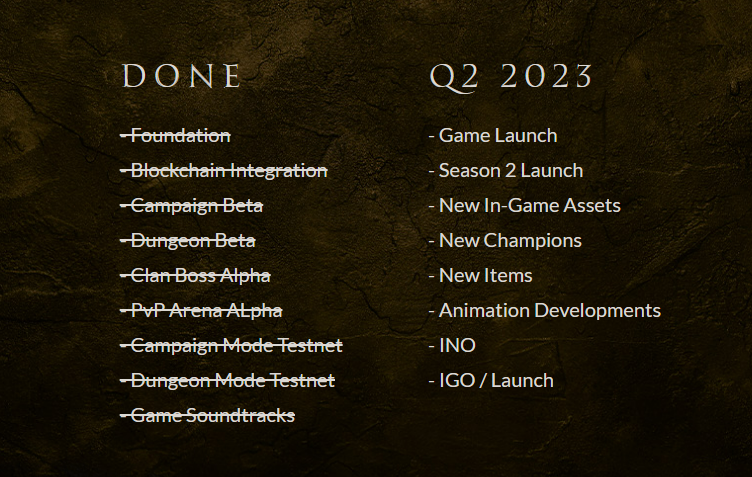 DONE

- Foundation
- Blockchain Integration
- Campaign Beta
- Dungeon Beta
- Clan Boss Alpha
- PvP Arena ALpha
- Campaign Mode Testnet
- Dungeon Mode Testnet
- Game Soundtracks

Q2 2023

- Game Launch
- Season 2 Launch
- New In-Game Assets
- New Champions
- New Items
- Animation Developments
- INO
- IGO / Launch